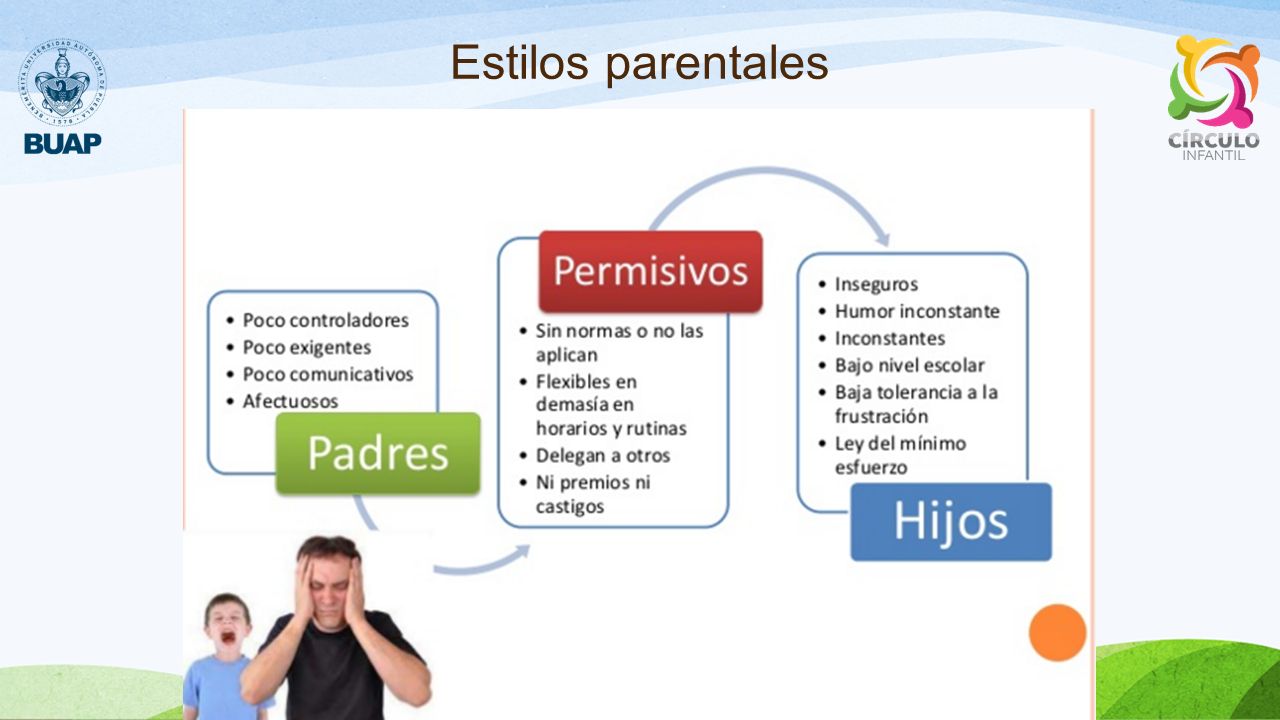 BENEMÉRITA UNIVERSIDAD AUTÓNOMA DE PUEBLA
1578
BUAP

Estilos parentales

CÍRCULO
INFANTIL

• Poco controladores
• Poco exigentes
• Poco comunicativos
• Afectuosos

Padres

Permisivos

• Sin normas o no las aplican
• Flexibles en demasía en horarios y rutinas
• Delegan a otros
• Ni premios ni castigos

• Inseguros
• Humor inconstante
• Inconstantes
• Bajo nivel escolar
• Baja tolerancia a la frustración
• Ley del mínimo esfuerzo

Hijos